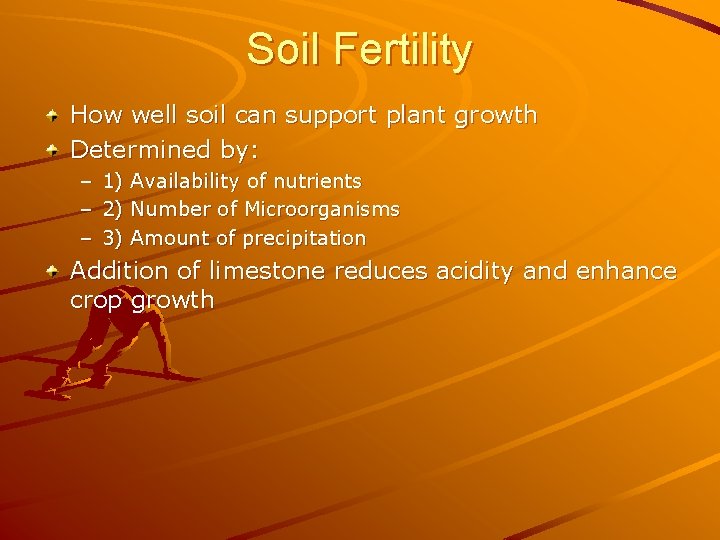 Soil Fertility

How well soil can support plant growth

Determined by:

– 1) Availability of nutrients

– 2) Number of Microorganisms

– 3) Amount of precipitation

Addition of limestone reduces acidity and enhance crop growth